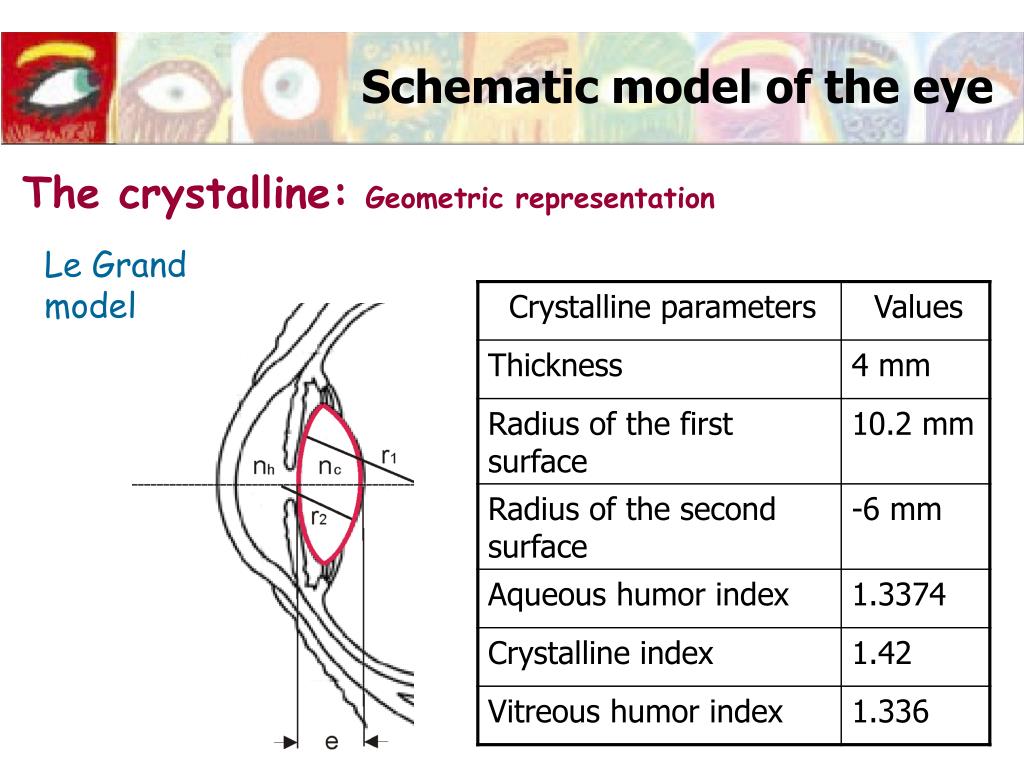 Schematic model of the eye

The crystalline: Geometric representation

Le Grand model

$n_h$ $n_c$ $r_1$ $r_2$ e

| Crystalline parameters | Values |
|---|---|
| Thickness | 4 mm |
| Radius of the first surface | 10.2 mm |
| Radius of the second surface | -6 mm |
| Aqueous humor index | 1.3374 |
| Crystalline index | 1.42 |
| Vitreous humor index | 1.336 |